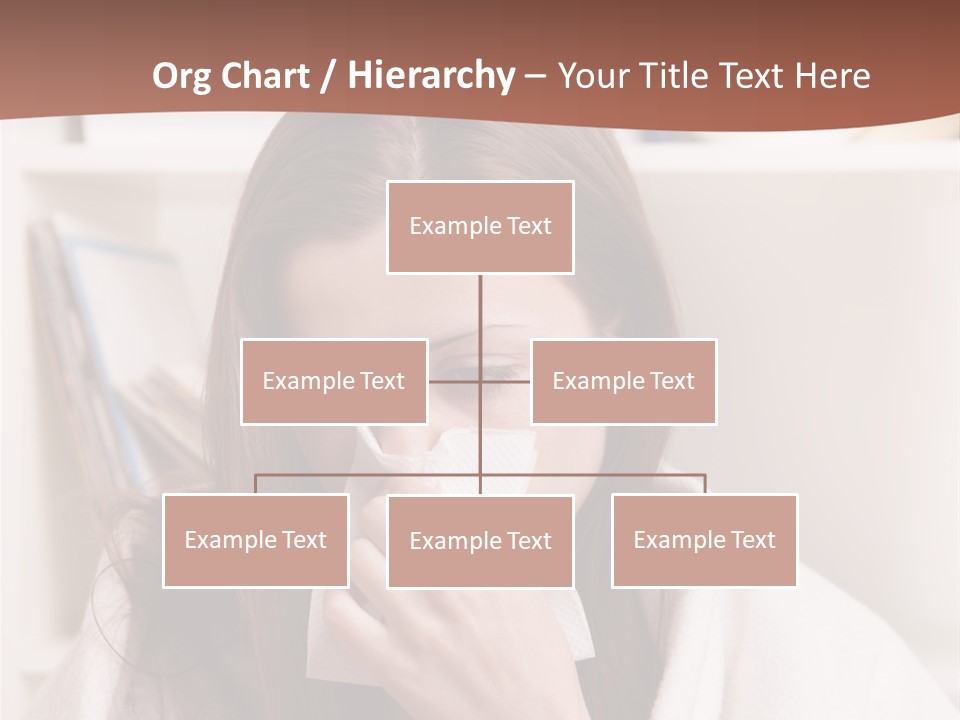 Org Chart / Hierarchy – Your Title Text Here

Example Text

Example Text

Example Text

Example Text

Example Text

Example Text